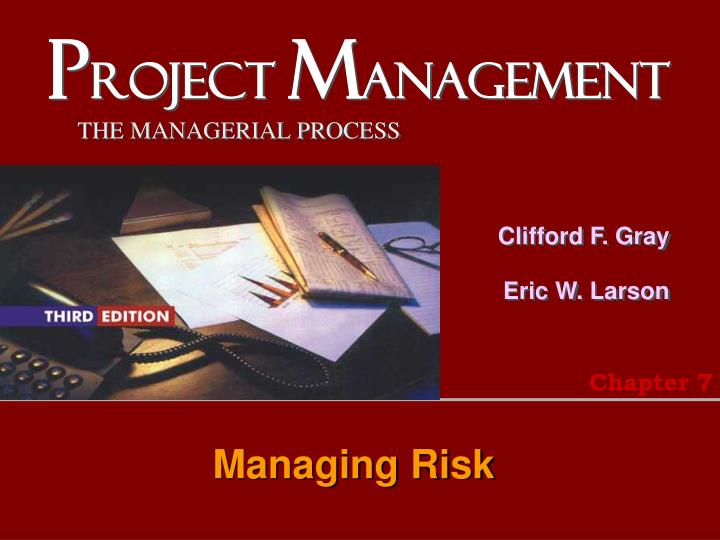 PROJECT MANAGEMENT
THE MANAGERIAL PROCESS

THIRD EDITION

Clifford F. Gray

Eric W. Larson

Chapter 7

Managing Risk